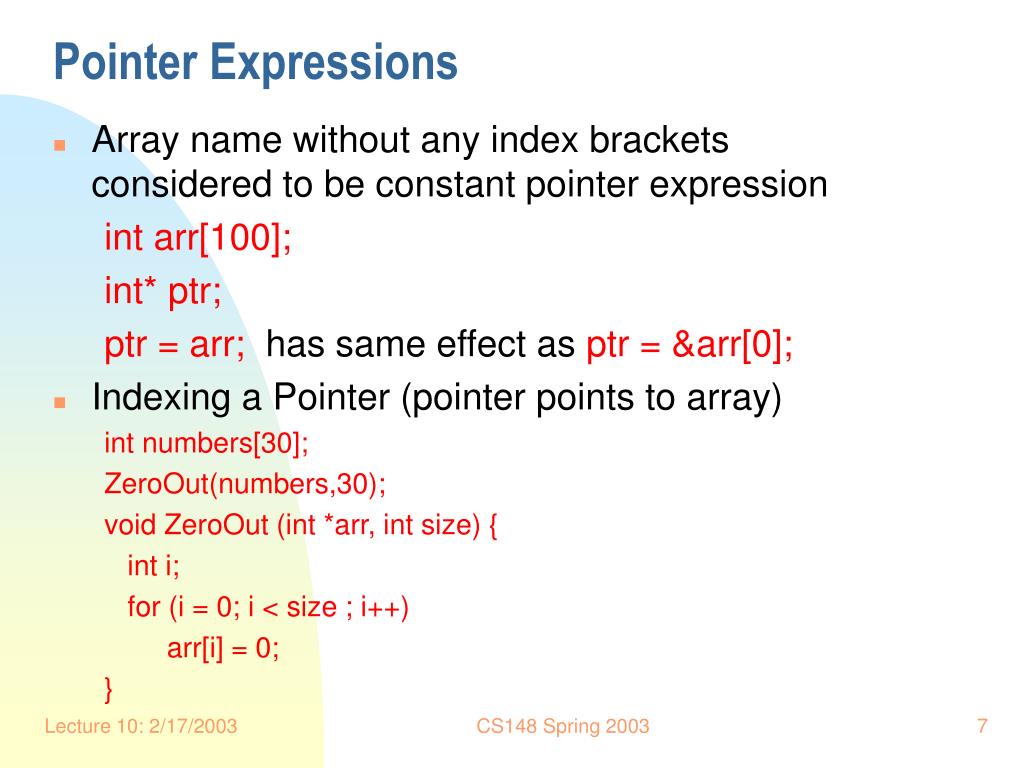 Pointer Expressions

Array name without any index brackets considered to be constant pointer expression

int arr[100];

int* ptr;

ptr = arr;  has same effect as ptr = &arr[0];

Indexing a Pointer (pointer points to array)

int numbers[30];

ZeroOut(numbers,30);

void ZeroOut (int *arr, int size) {

int i;

for (i = 0; i < size ; i++)

arr[i] = 0;

}

Lecture 10: 2/17/2003

CS148 Spring 2003

7